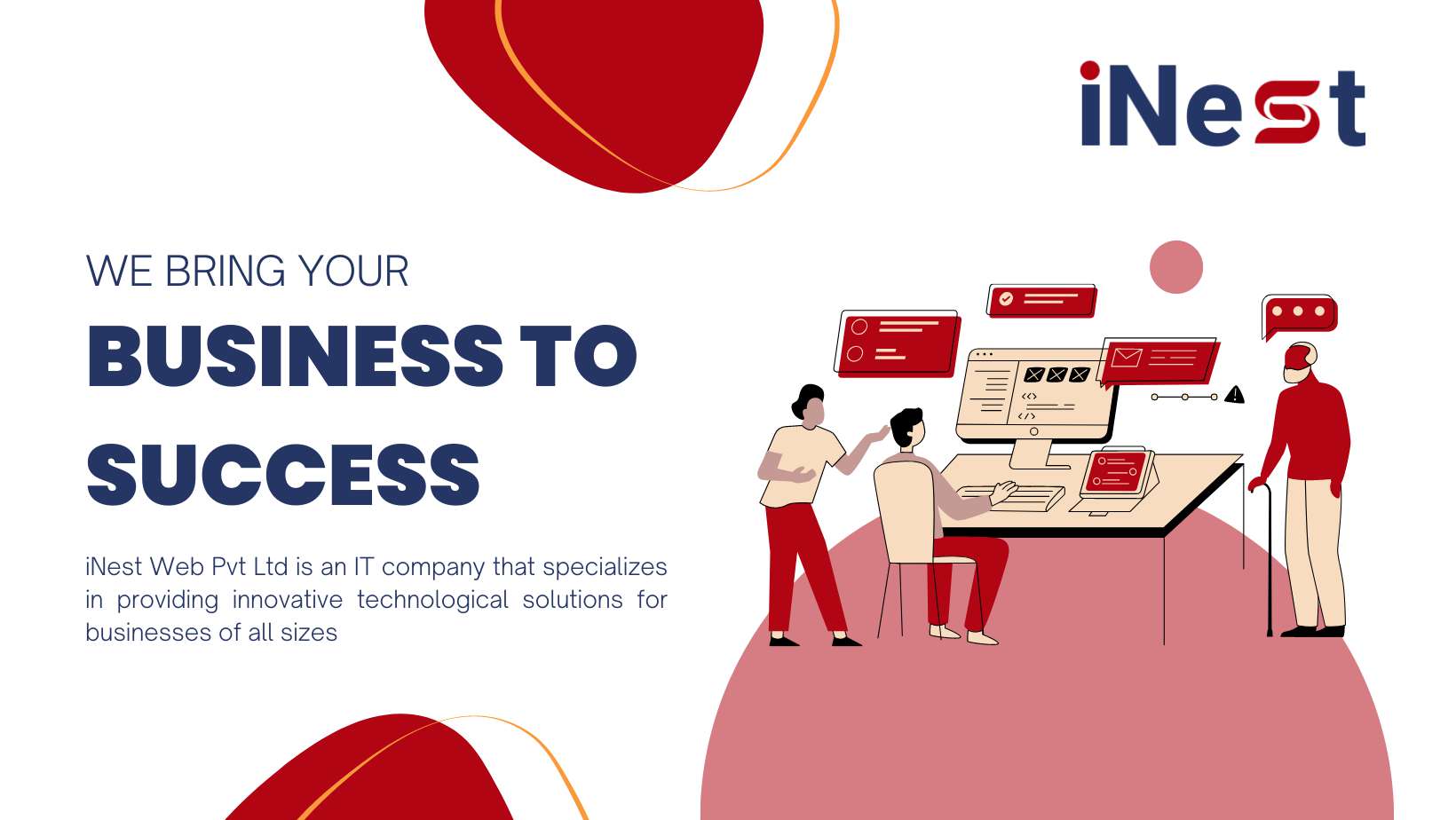 iNest

WE BRING YOUR

BUSINESS TO SUCCESS

iNest Web Pvt Ltd is an IT company that specializes in providing innovative technological solutions for businesses of all sizes